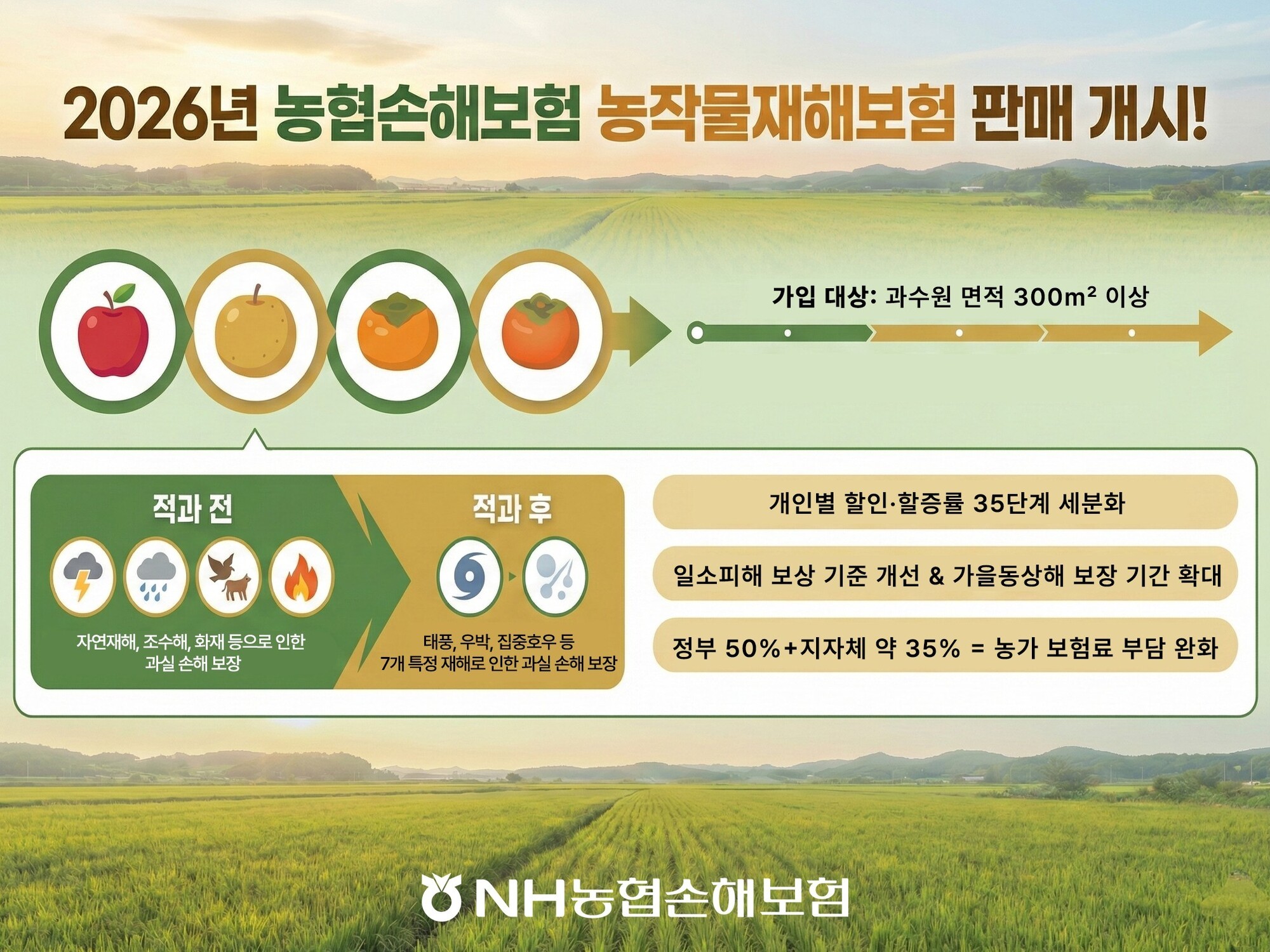 2026년 농협손해보험 농작물재해보험 판매 개시!

가입 대상: 과수원 면적 300m² 이상

적과 전

자연재해, 조수해, 화재 등으로 인한 과실 손해 보장

적과 후

태풍, 우박, 집중호우 등 7개 특정 재해로 인한 과실 손해 보장

개인별 할인·할증률 35단계 세분화

일소피해 보상 기준 개선 & 가을동상해 보장 기간 확대

정부 50%+지자체 약 35% = 농가 보험료 부담 완화

NH농협손해보험